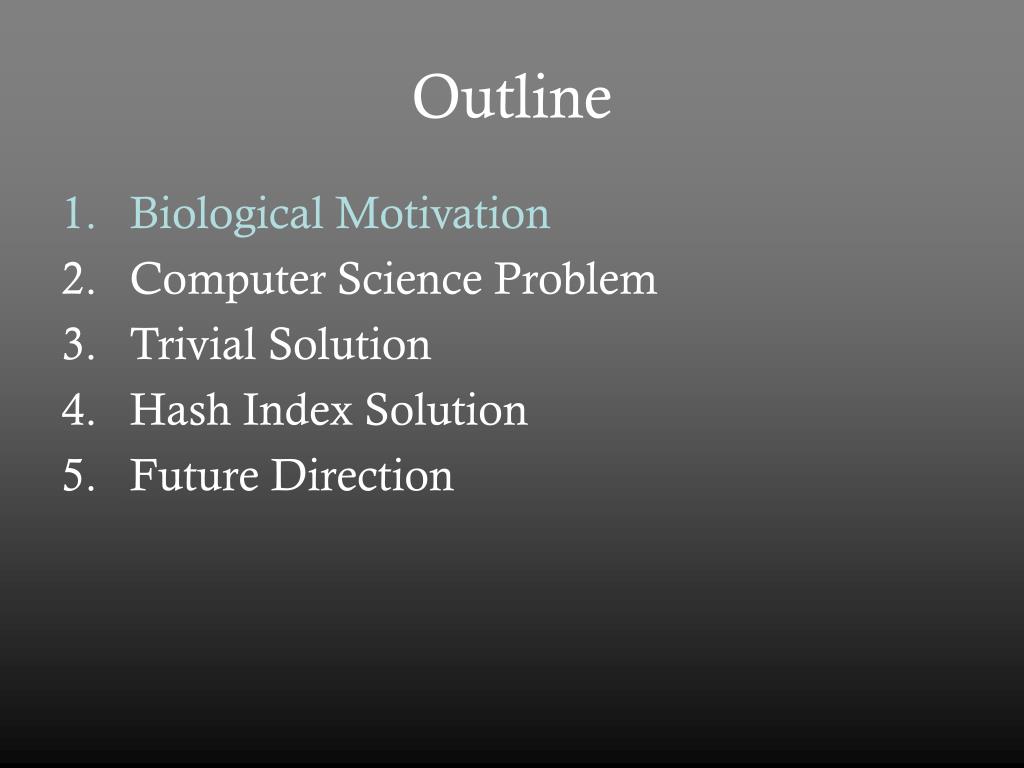 Outline

1. Biological Motivation
2. Computer Science Problem
3. Trivial Solution
4. Hash Index Solution
5. Future Direction